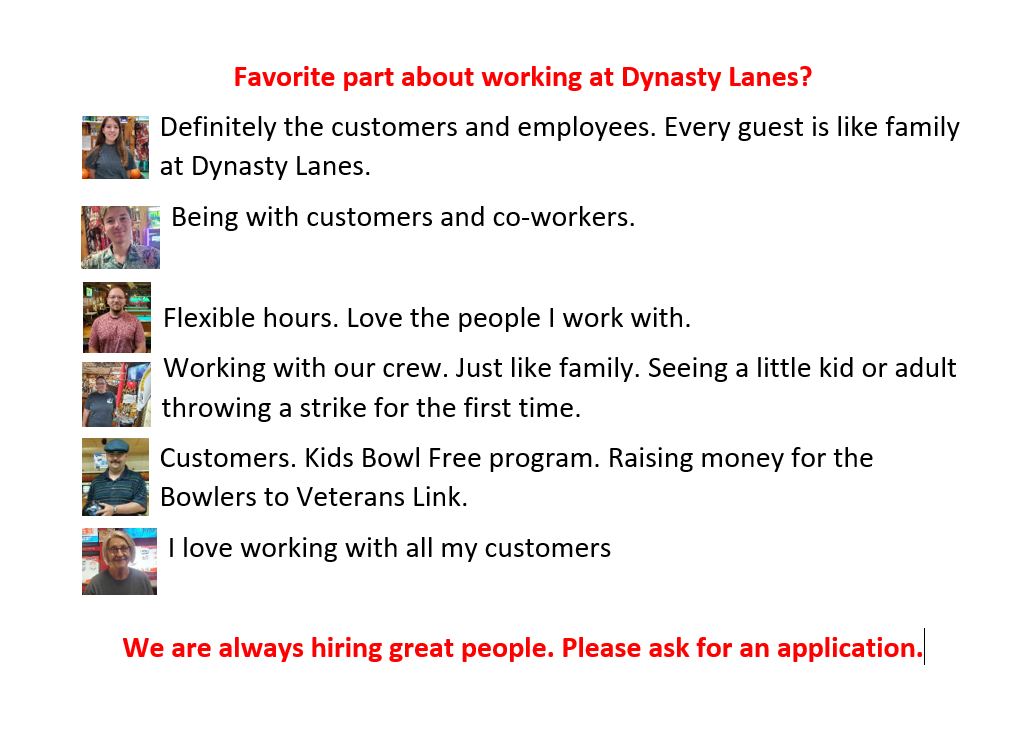 Favorite part about working at Dynasty Lanes?

Definitely the customers and employees. Every guest is like family at Dynasty Lanes.

Being with customers and co-workers.

Flexible hours. Love the people I work with.

Working with our crew. Just like family. Seeing a little kid or adult throwing a strike for the first time.

Customers. Kids Bowl Free program. Raising money for the Bowlers to Veterans Link.

I love working with all my customers

We are always hiring great people. Please ask for an application.